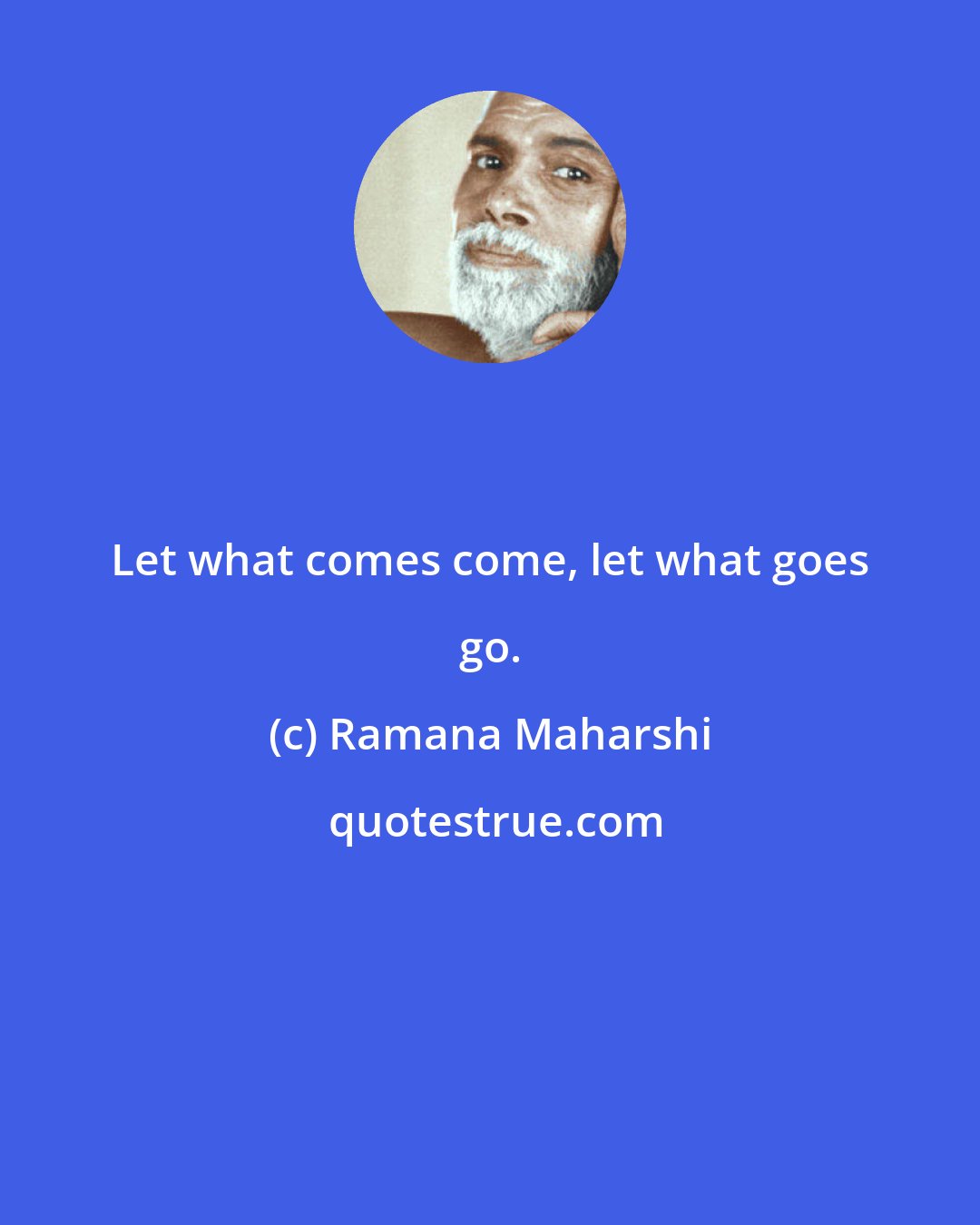 Let what comes come, let what goes go.

(c) Ramana Maharshi

quotestrue.com